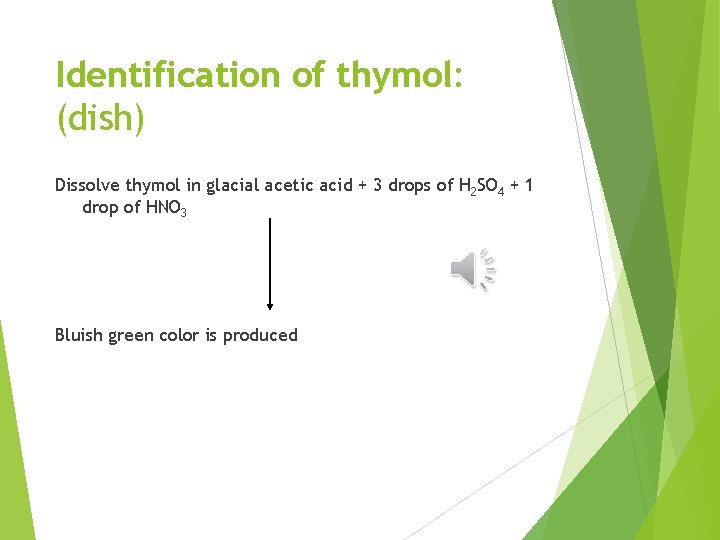 Identification of thymol: (dish)

Dissolve thymol in glacial acetic acid + 3 drops of $H_2SO_4$ + 1 drop of $HNO_3$

Bluish green color is produced